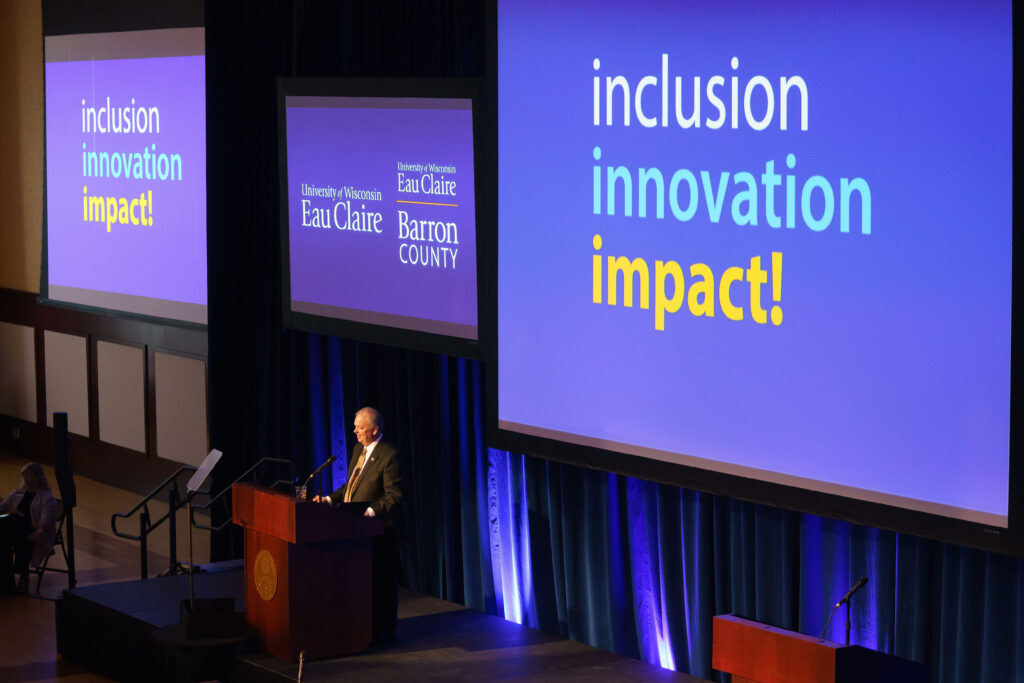 inclusion
innovation
impact!

University of Wisconsin
Eau Claire

University of Wisconsin
Eau Claire
Barron
COUNTY

inclusion
innovation
impact!